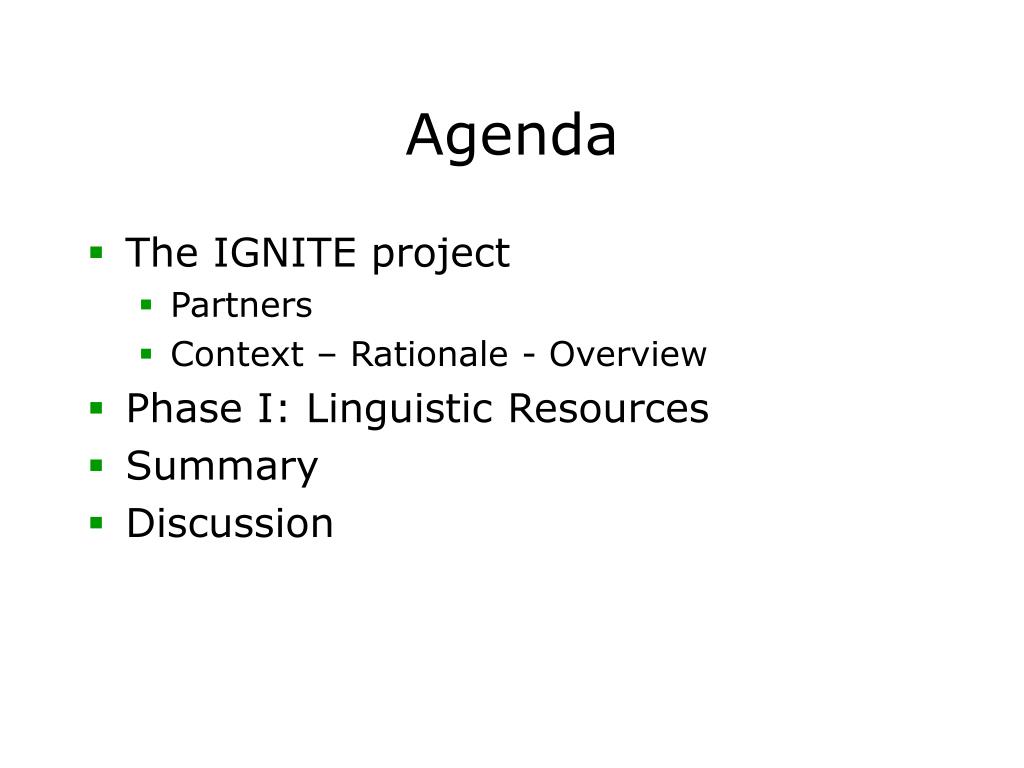 Agenda

- The IGNITE project
  - Partners
  - Context – Rationale - Overview
- Phase I: Linguistic Resources
- Summary
- Discussion